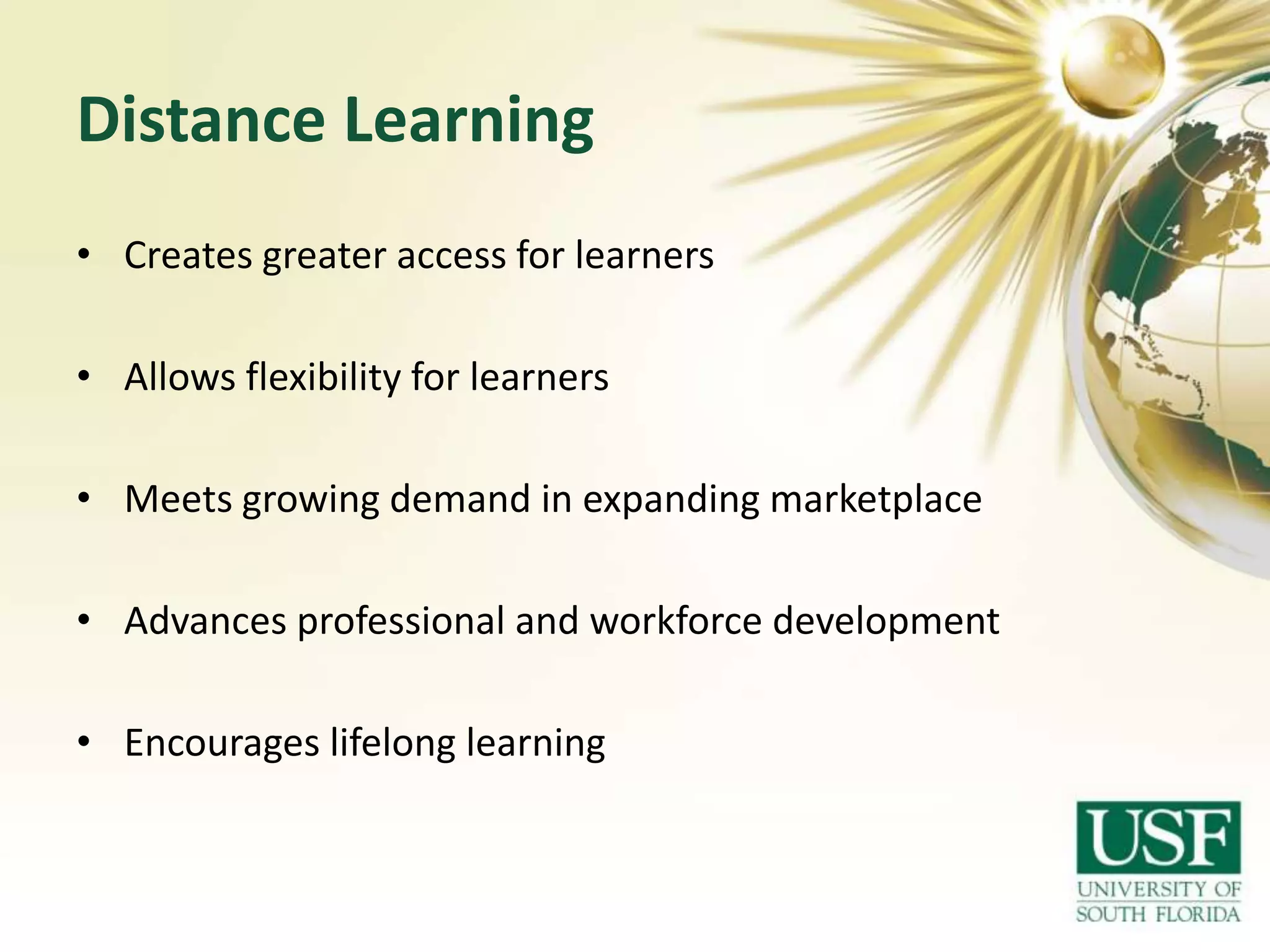 Distance Learning

• Creates greater access for learners

• Allows flexibility for learners

• Meets growing demand in expanding marketplace

• Advances professional and workforce development

• Encourages lifelong learning

USF
UNIVERSITY OF
SOUTH FLORIDA